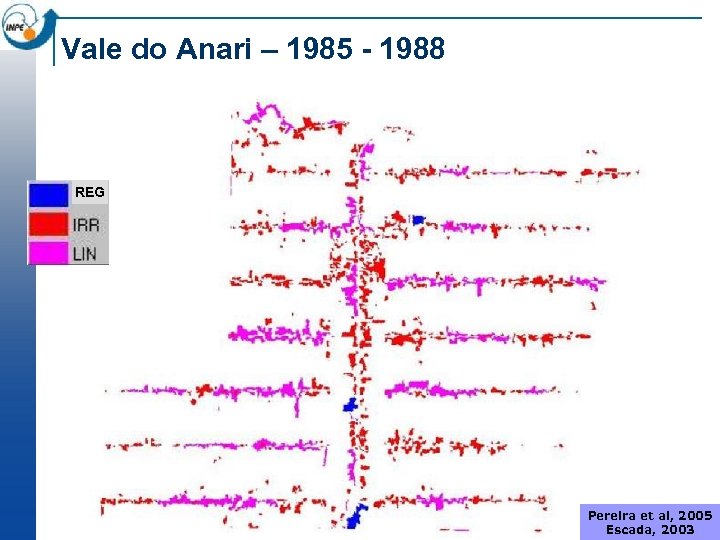 INPE

Vale do Anari – 1985 - 1988

REG
IRR
LIN

Pereira et al, 2005
Escada, 2003